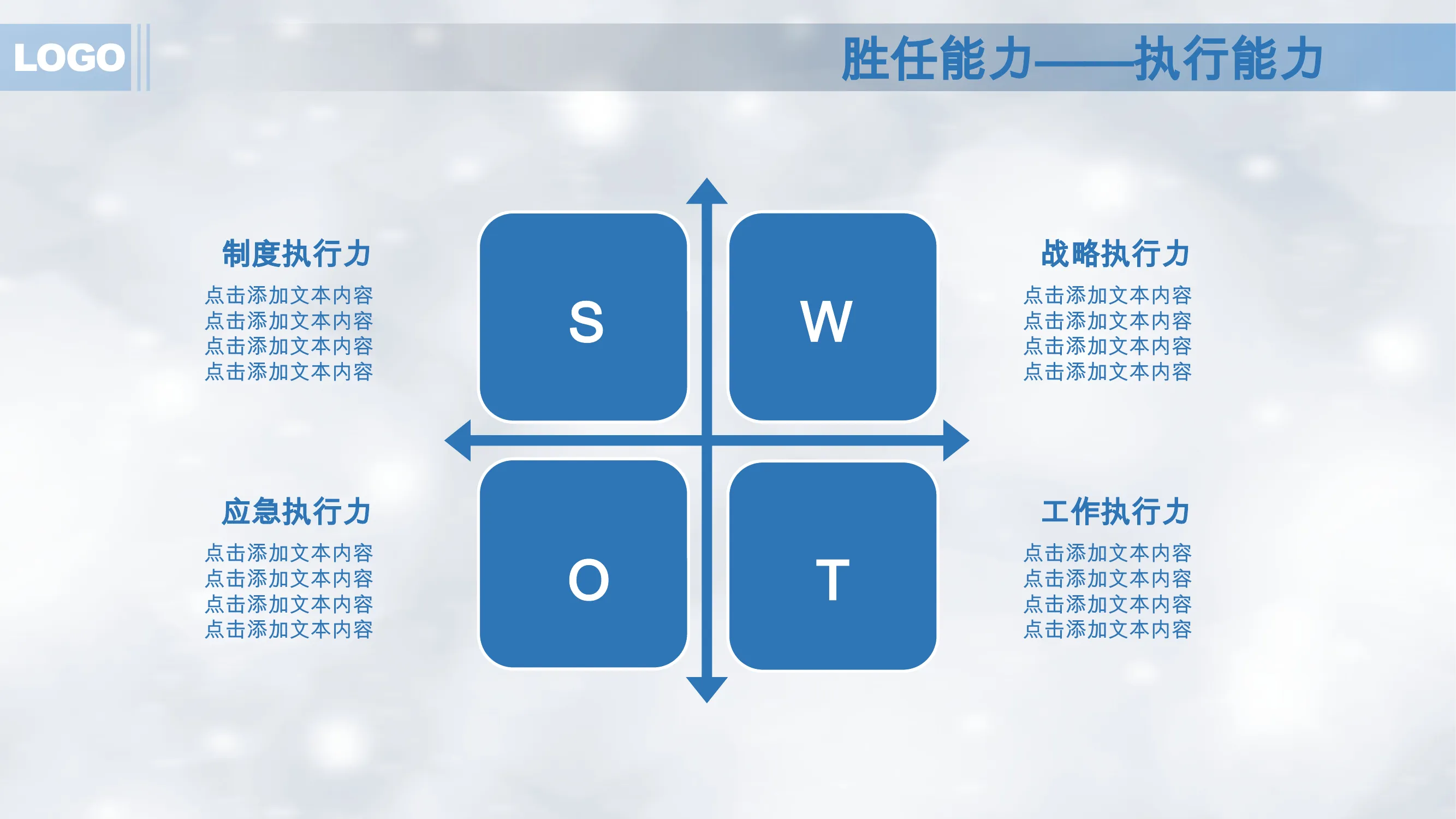 LOGO

胜任能力——执行能力

制度执行力
点击添加文本内容
点击添加文本内容
点击添加文本内容
点击添加文本内容

S

W

战略执行力
点击添加文本内容
点击添加文本内容
点击添加文本内容
点击添加文本内容

应急执行力
点击添加文本内容
点击添加文本内容
点击添加文本内容
点击添加文本内容

O

T

工作执行力
点击添加文本内容
点击添加文本内容
点击添加文本内容
点击添加文本内容